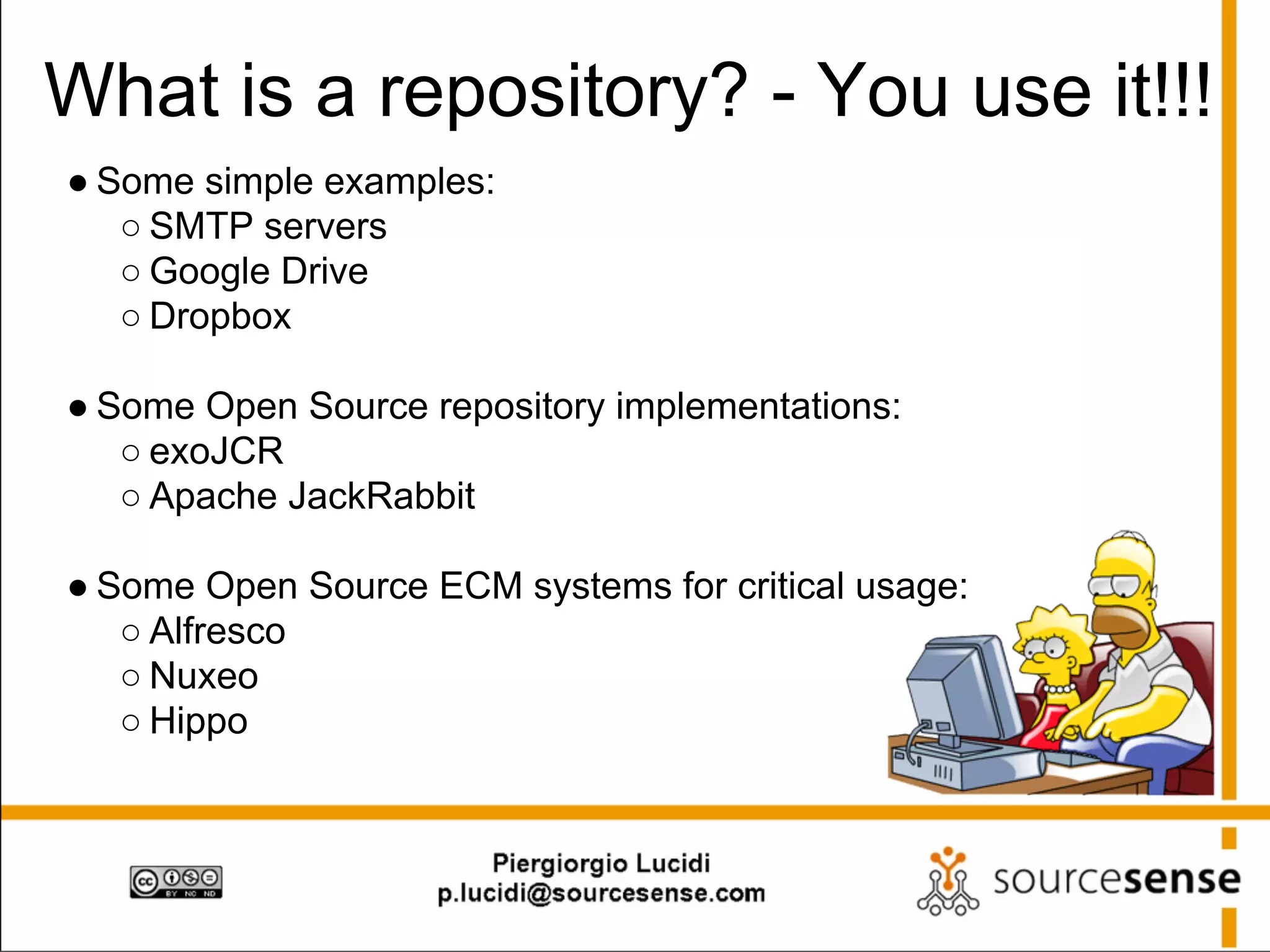 What is a repository? - You use it!!!

● Some simple examples:
○ SMTP servers
○ Google Drive
○ Dropbox

● Some Open Source repository implementations:
○ exoJCR
○ Apache JackRabbit

● Some Open Source ECM systems for critical usage:
○ Alfresco
○ Nuxeo
○ Hippo

cc BY NC ND

Piergiorgio Lucidi
p.lucidi@sourcesense.com

sourcesense